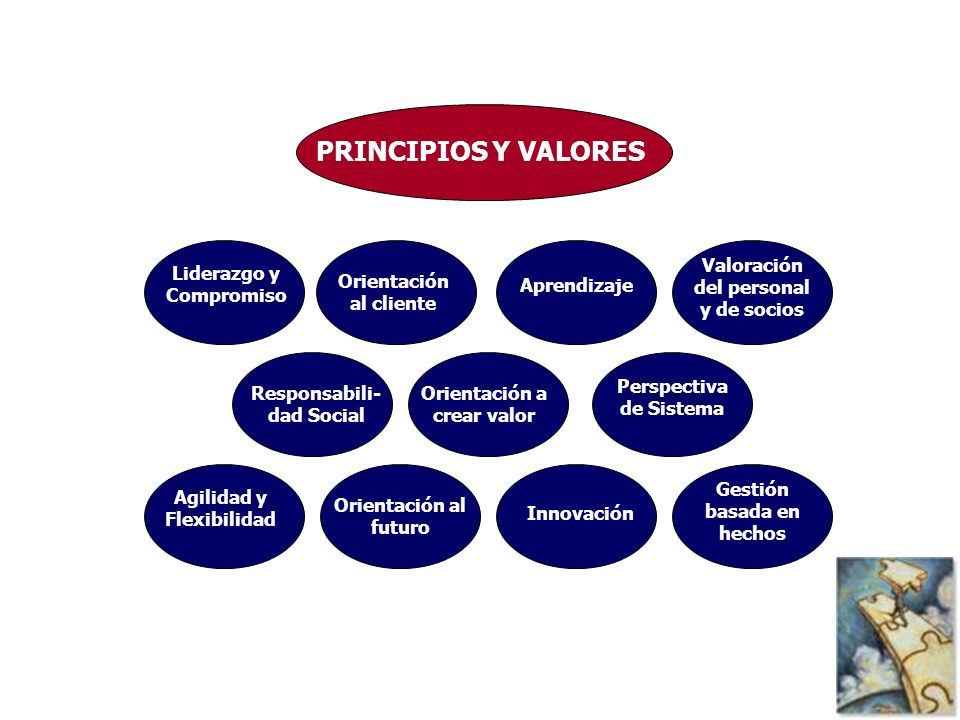 PRINCIPIOS Y VALORES

Liderazgo y Compromiso

Orientación al cliente

Aprendizaje

Valoración del personal y de socios

Responsabilidad Social

Orientación a crear valor

Perspectiva de Sistema

Agilidad y Flexibilidad

Orientación al futuro

Innovación

Gestión basada en hechos